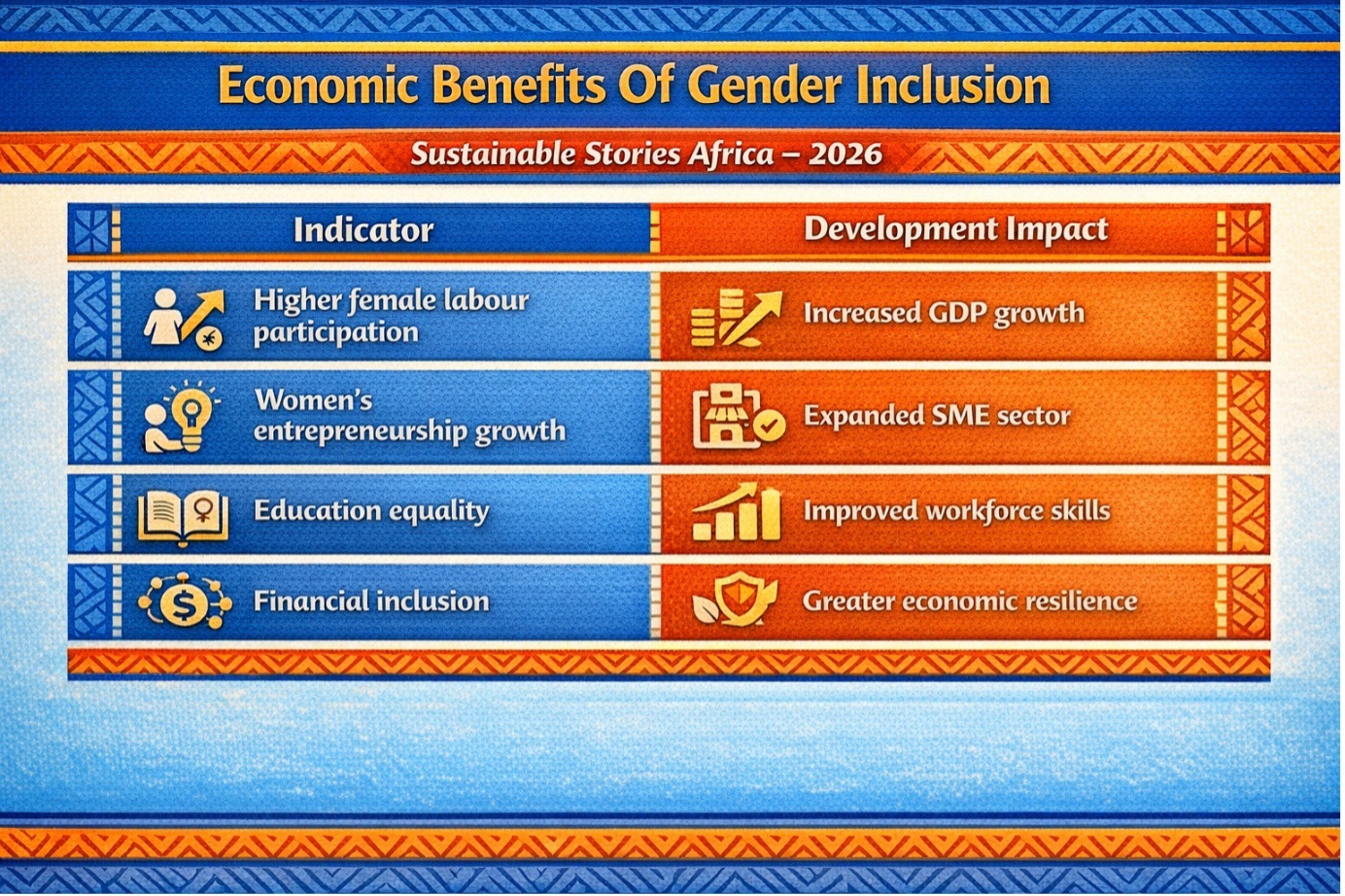 Economic Benefits Of Gender Inclusion

Sustainable Stories Africa – 2026

| Indicator | Development Impact |
|---|---|
| Higher female labour participation | Increased GDP growth |
| Women's entrepreneurship growth | Expanded SME sector |
| Education equality | Improved workforce skills |
| Financial inclusion | Greater economic resilience |